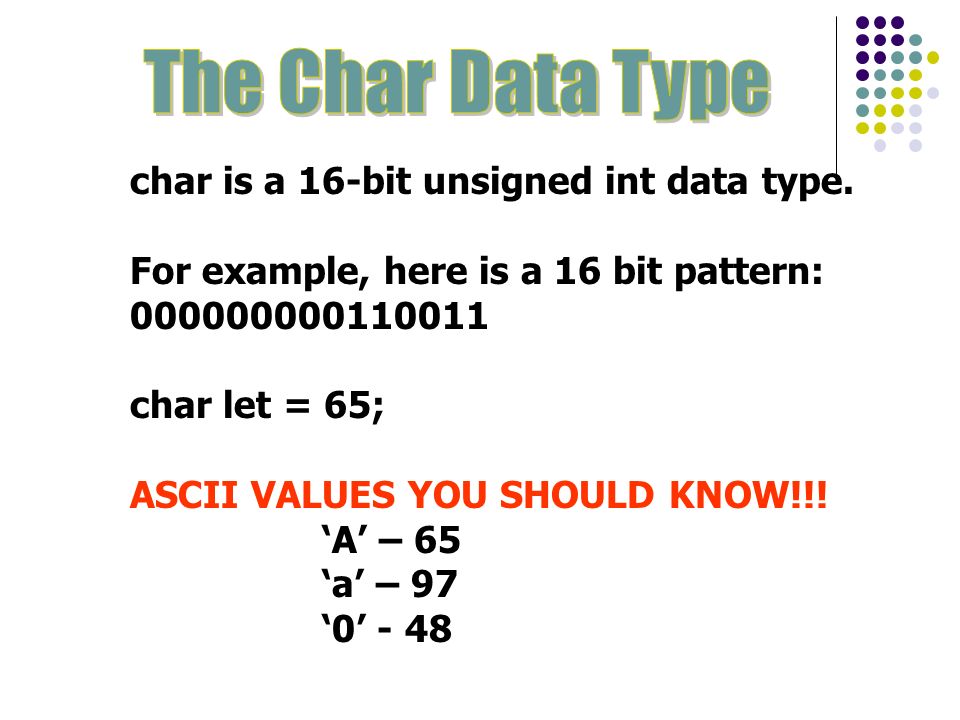 The Char Data Type

char is a 16-bit unsigned int data type.

For example, here is a 16 bit pattern:
000000000110011

char let = 65;

ASCII VALUES YOU SHOULD KNOW!!!
‘A’ – 65
‘a’ – 97
‘0’ - 48